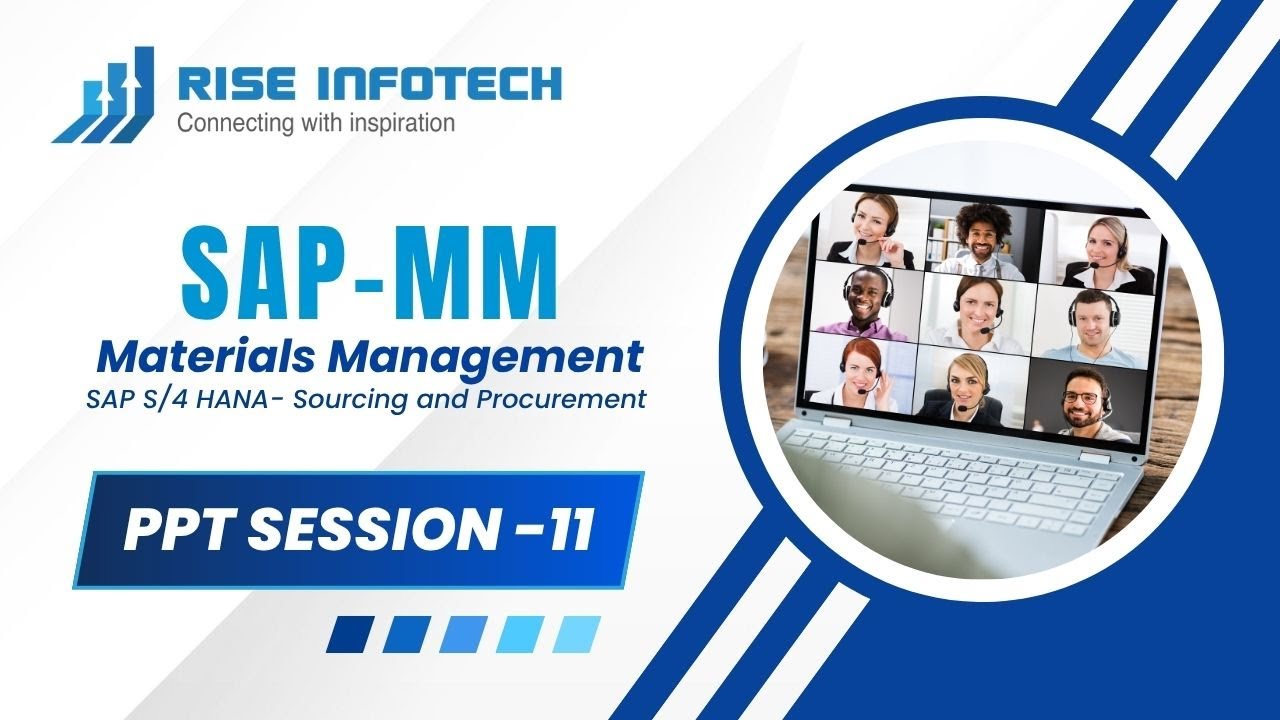 RISE INFOTECH
Connecting with inspiration

SAP-MM
Materials Management
SAP S/4 HANA- Sourcing and Procurement

PPT SESSION -11